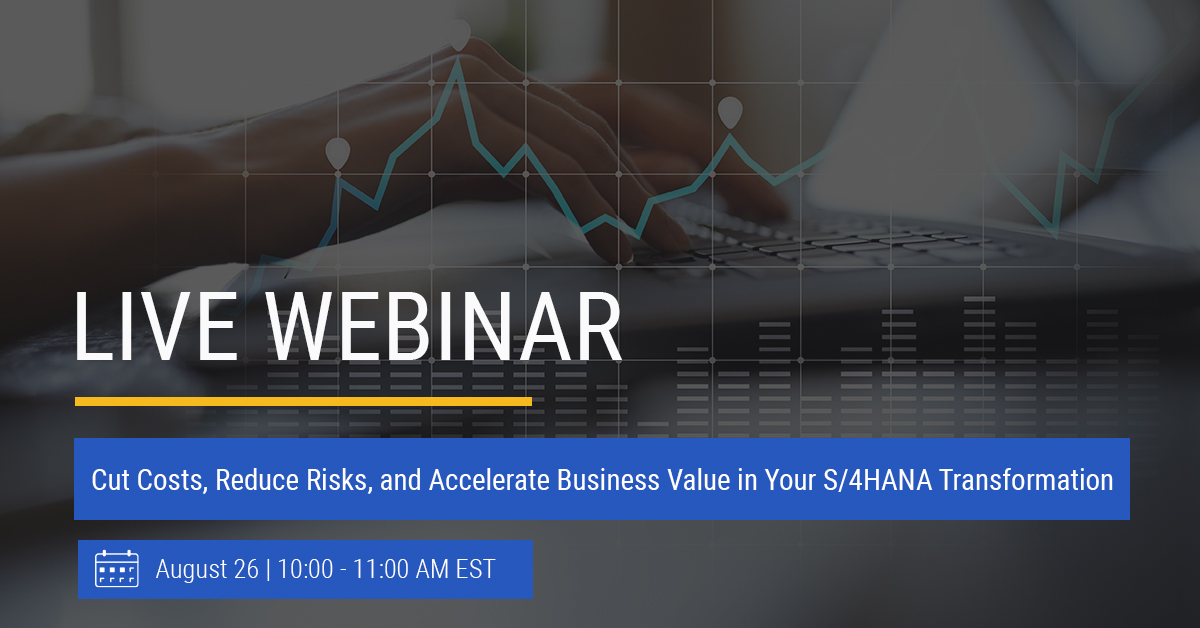 LIVE WEBINAR

Cut Costs, Reduce Risks, and Accelerate Business Value in Your S/4HANA Transformation

August 26 | 10:00 - 11:00 AM EST